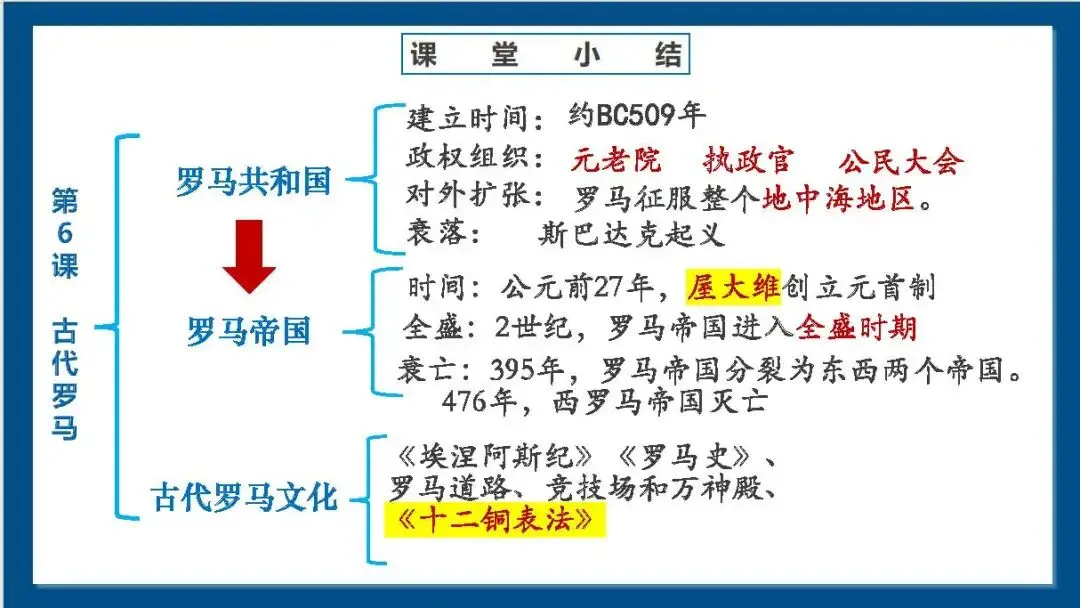 课　堂　小　结

第6课　古代罗马

罗马共和国

建立时间：约BC509年
政权组织：元老院　执政官　公民大会
对外扩张：罗马征服整个地中海地区。
衰落：　斯巴达克起义

罗马帝国

时间：公元前27年，屋大维创立元首制
全盛：2世纪，罗马帝国进入全盛时期
衰亡：395年，罗马帝国分裂为东西两个帝国。476年，西罗马帝国灭亡

古代罗马文化

《埃涅阿斯纪》《罗马史》、罗马道路、竞技场和万神殿、《十二铜表法》